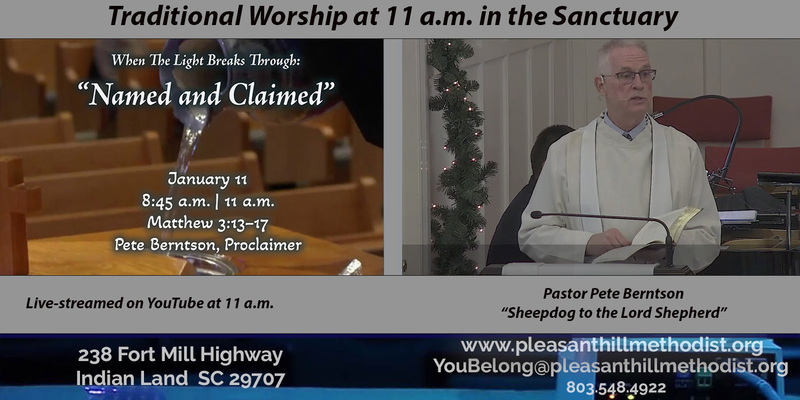 Traditional Worship at 11 a.m. in the Sanctuary

When The Light Breaks Through:
"Named and Claimed"

January 11
8:45 a.m. | 11 a.m.
Matthew 3:13–17
Pete Berntson, Proclaimer

Live-streamed on YouTube at 11 a.m.

Pastor Pete Berntson
"Sheepdog to the Lord Shepherd"

238 Fort Mill Highway
Indian Land SC 29707

www.pleasanthillmethodist.org
YouBelong@pleasanthillmethodist.org
803.548.4922